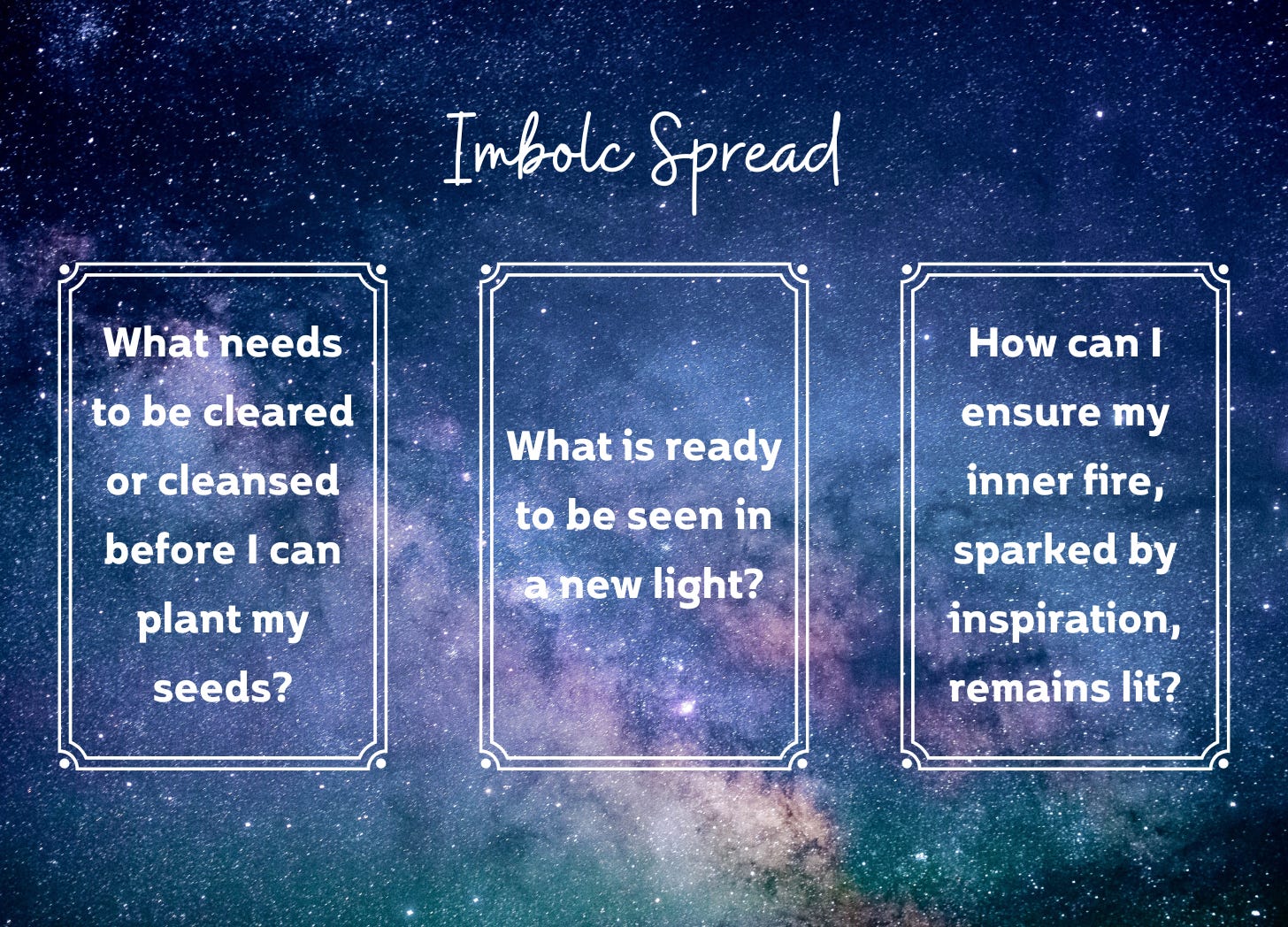 Imbolc Spread

What needs to be cleared or cleansed before I can plant my seeds?

What is ready to be seen in a new light?

How can I ensure my inner fire, sparked by inspiration, remains lit?